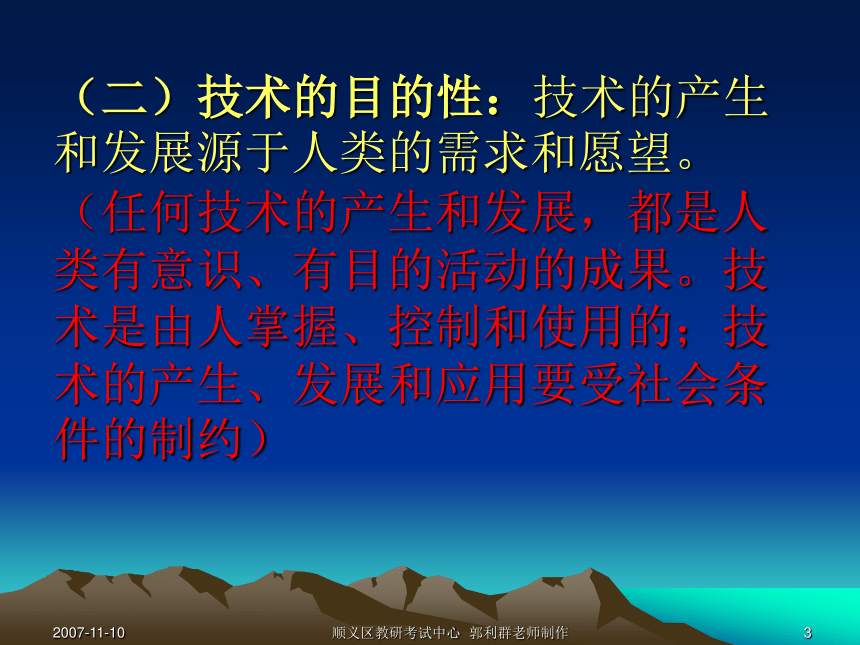 （二）技术的目的性：技术的产生和发展源于人类的需求和愿望。

（任何技术的产生和发展，都是人类有意识、有目的活动的成果。技术是由人掌握、控制和使用的；技术的产生、发展和应用要受社会条件的制约）

2007-11-10

顺义区教研考试中心 郭利群老师制作

3